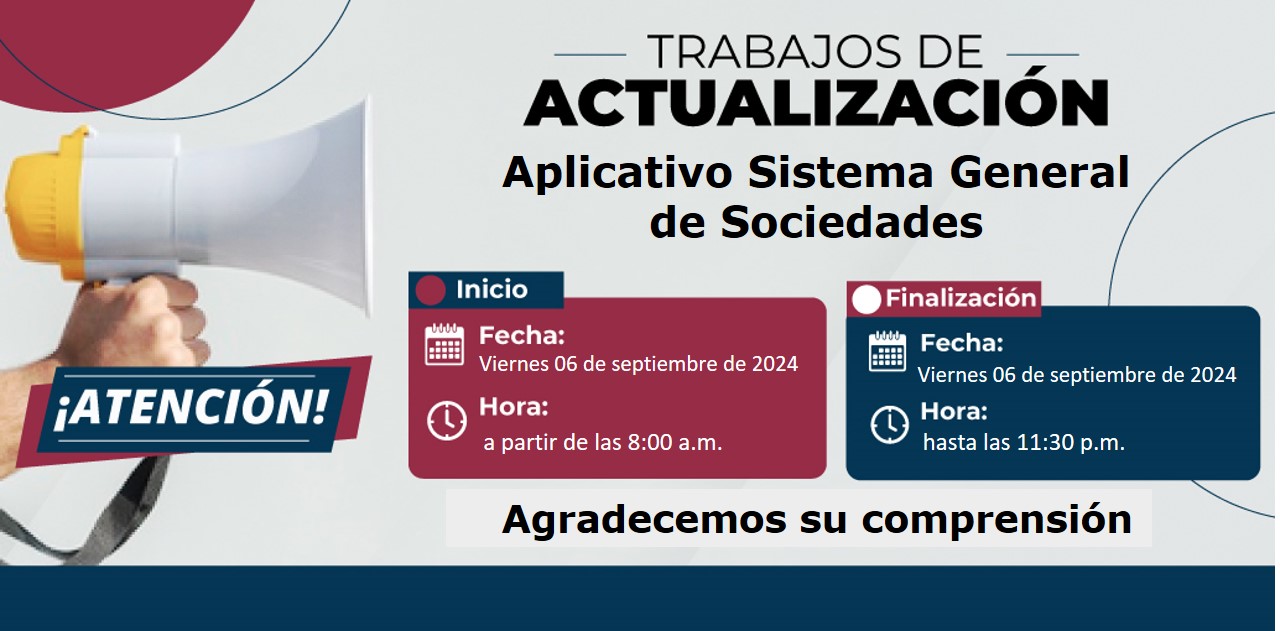 TRABAJOS DE
ACTUALIZACIÓN

Aplicativo Sistema General de Sociedades

¡ATENCIÓN!

Inicio

Fecha:
Viernes 06 de septiembre de 2024

Hora:
a partir de las 8:00 a.m.

Finalización

Fecha:
Viernes 06 de septiembre de 2024

Hora:
hasta las 11:30 p.m.

Agradecemos su comprensión